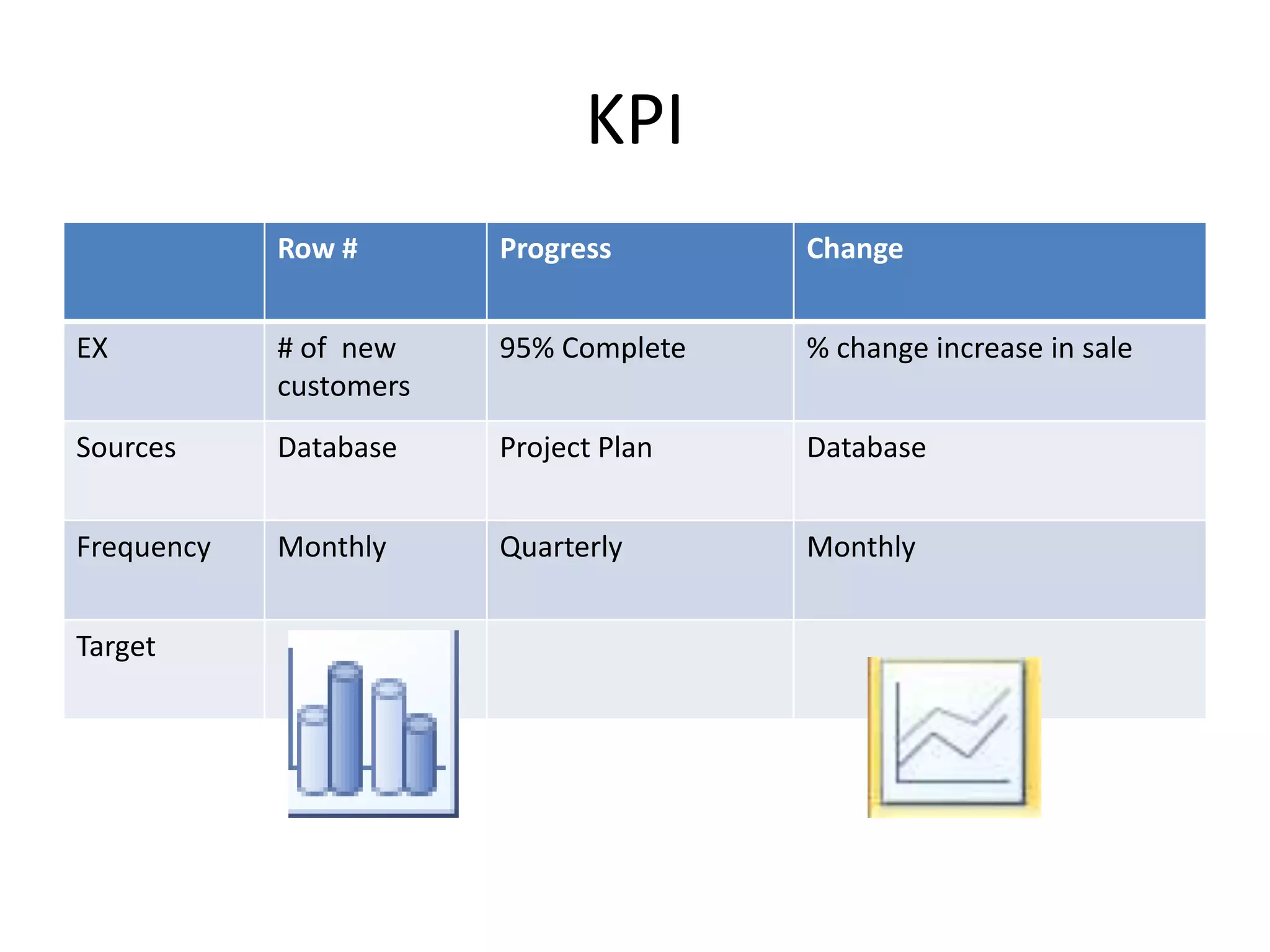 KPI

| | Row # | Progress | Change |
|---|---|---|---|
| EX | # of new customers | 95% Complete | % change increase in sale |
| Sources | Database | Project Plan | Database |
| Frequency | Monthly | Quarterly | Monthly |
| Target | | | |